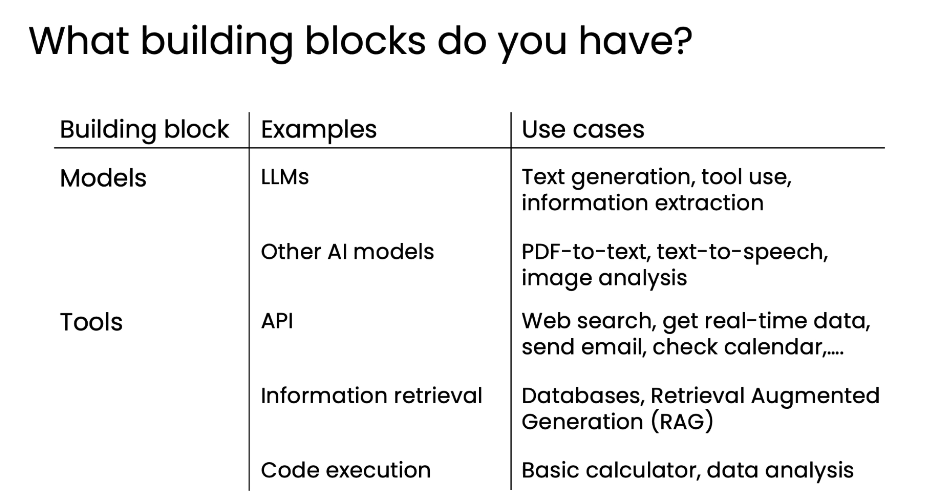 What building blocks do you have?

| Building block | Examples | Use cases |
|---|---|---|
| Models | LLMs | Text generation, tool use, information extraction |
| | Other AI models | PDF-to-text, text-to-speech, image analysis |
| Tools | API | Web search, get real-time data, send email, check calendar,.... |
| | Information retrieval | Databases, Retrieval Augmented Generation (RAG) |
| | Code execution | Basic calculator, data analysis |